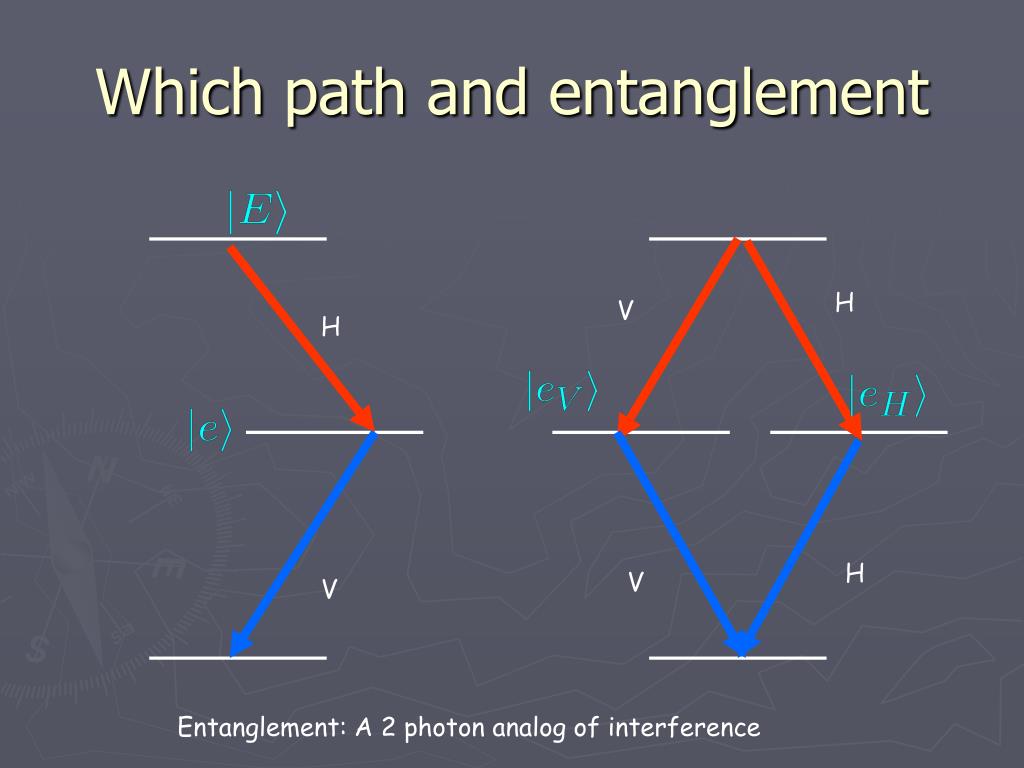 Which path and entanglement

$|E\rangle$

H

$|e\rangle$

V

V

H

$|e_V\rangle$

$|e_H\rangle$

V

H

Entanglement: A 2 photon analog of interference